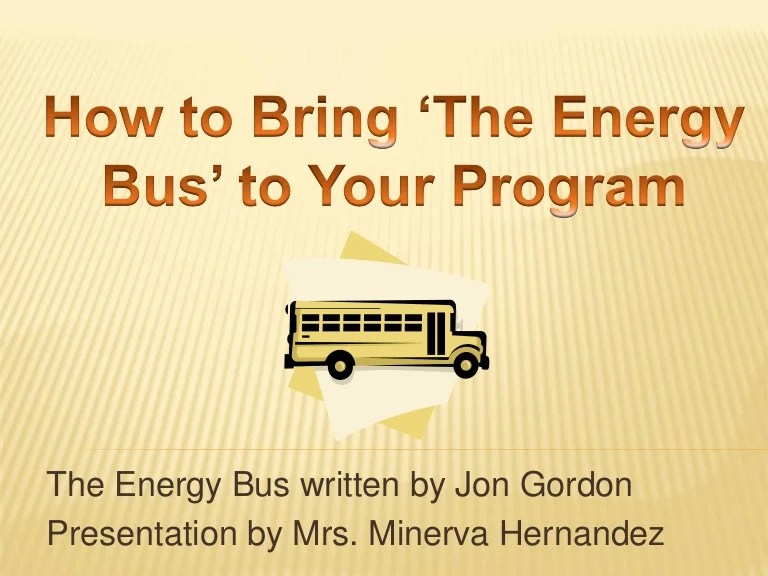 How to Bring ‘The Energy Bus’ to Your Program

The Energy Bus written by Jon Gordon
Presentation by Mrs. Minerva Hernandez